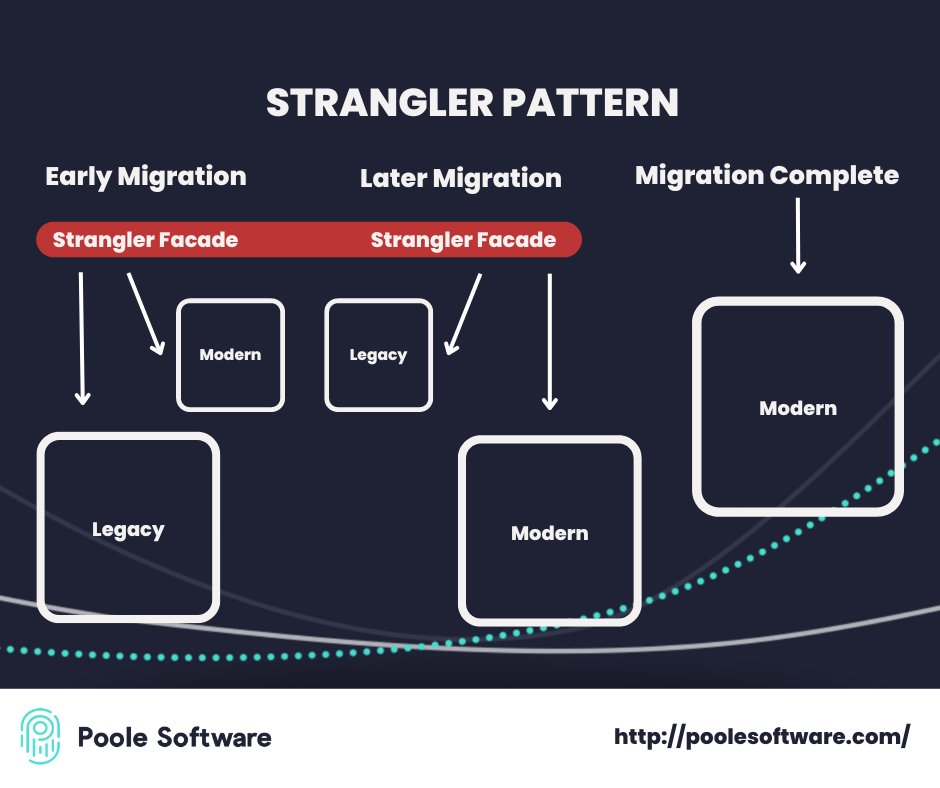 STRANGLER PATTERN

Early Migration

Later Migration

Migration Complete

Strangler Facade

Strangler Facade

Modern

Legacy

Legacy

Modern

Modern

Poole Software

http://poolesoftware.com/